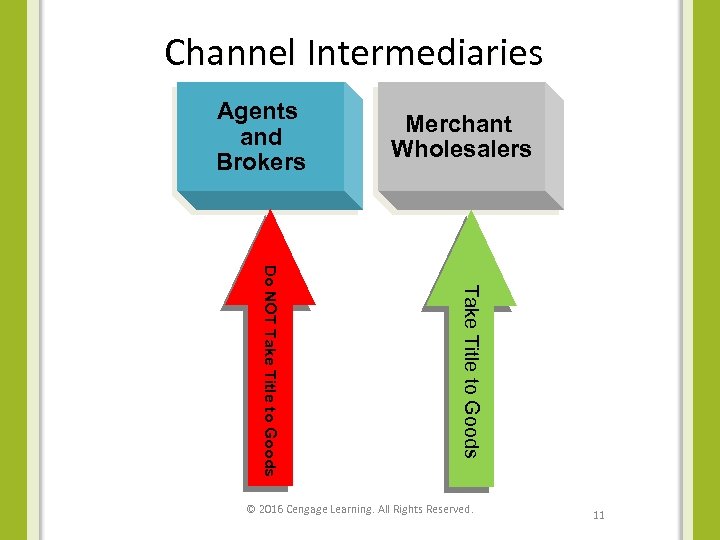 Channel Intermediaries

Agents and Brokers

Merchant Wholesalers

Do NOT Take Title to Goods

Take Title to Goods

© 2016 Cengage Learning. All Rights Reserved.

11